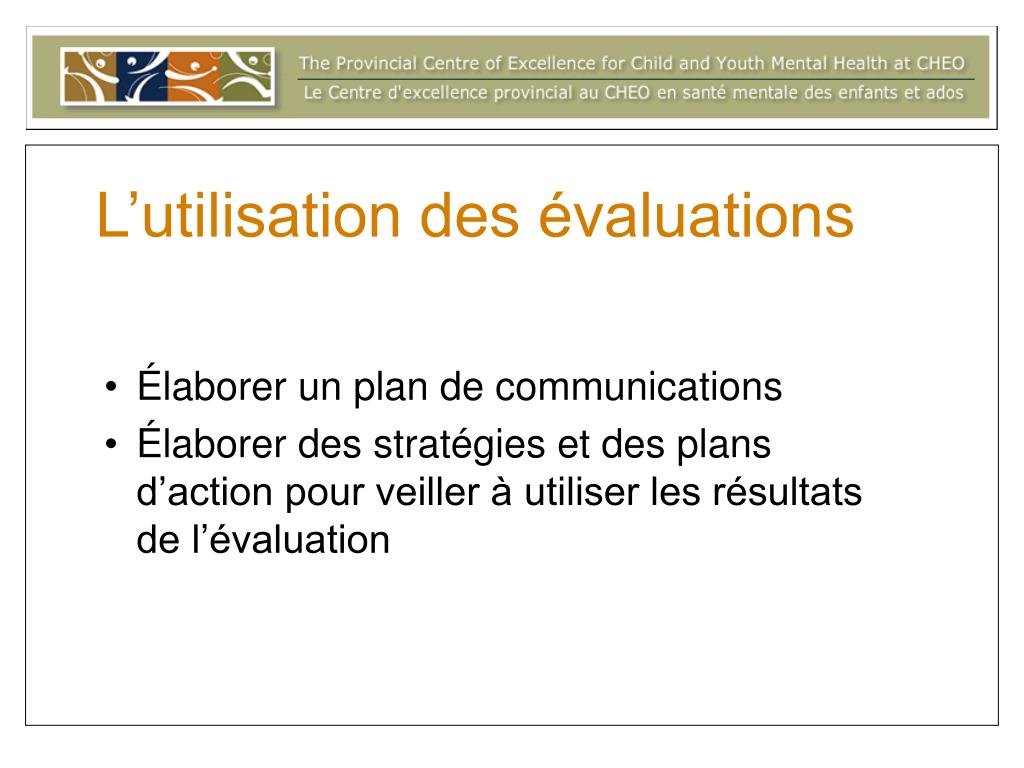 The Provincial Centre of Excellence for Child and Youth Mental Health at CHEO
Le Centre d'excellence provincial au CHEO en santé mentale des enfants et ados

L’utilisation des évaluations

• Élaborer un plan de communications
• Élaborer des stratégies et des plans d’action pour veiller à utiliser les résultats de l’évaluation